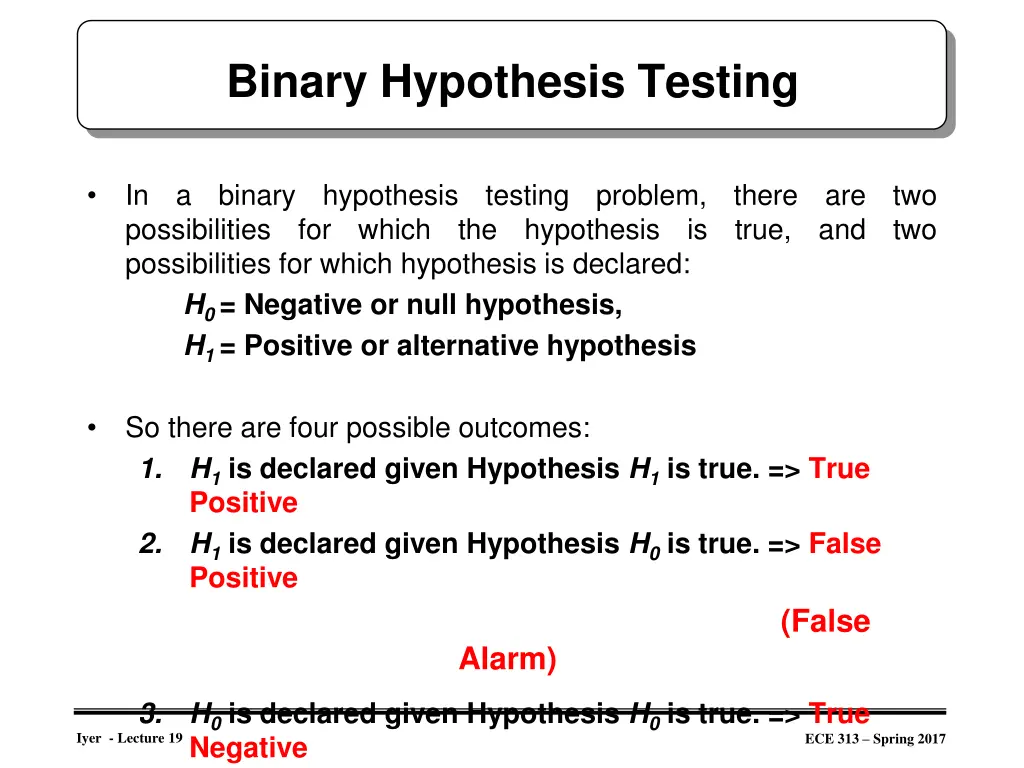 Binary Hypothesis Testing

• In a binary hypothesis testing problem, there are two possibilities for which the hypothesis is true, and two possibilities for which hypothesis is declared:

$H_0$ = Negative or null hypothesis,

$H_1$ = Positive or alternative hypothesis

• So there are four possible outcomes:

1. $H_1$ is declared given Hypothesis $H_1$ is true. => True Positive

2. $H_1$ is declared given Hypothesis $H_0$ is true. => False Positive

(False Alarm)

3. $H_0$ is declared given Hypothesis $H_0$ is true. => True Negative

Iyer - Lecture 19

ECE 313 – Spring 2017